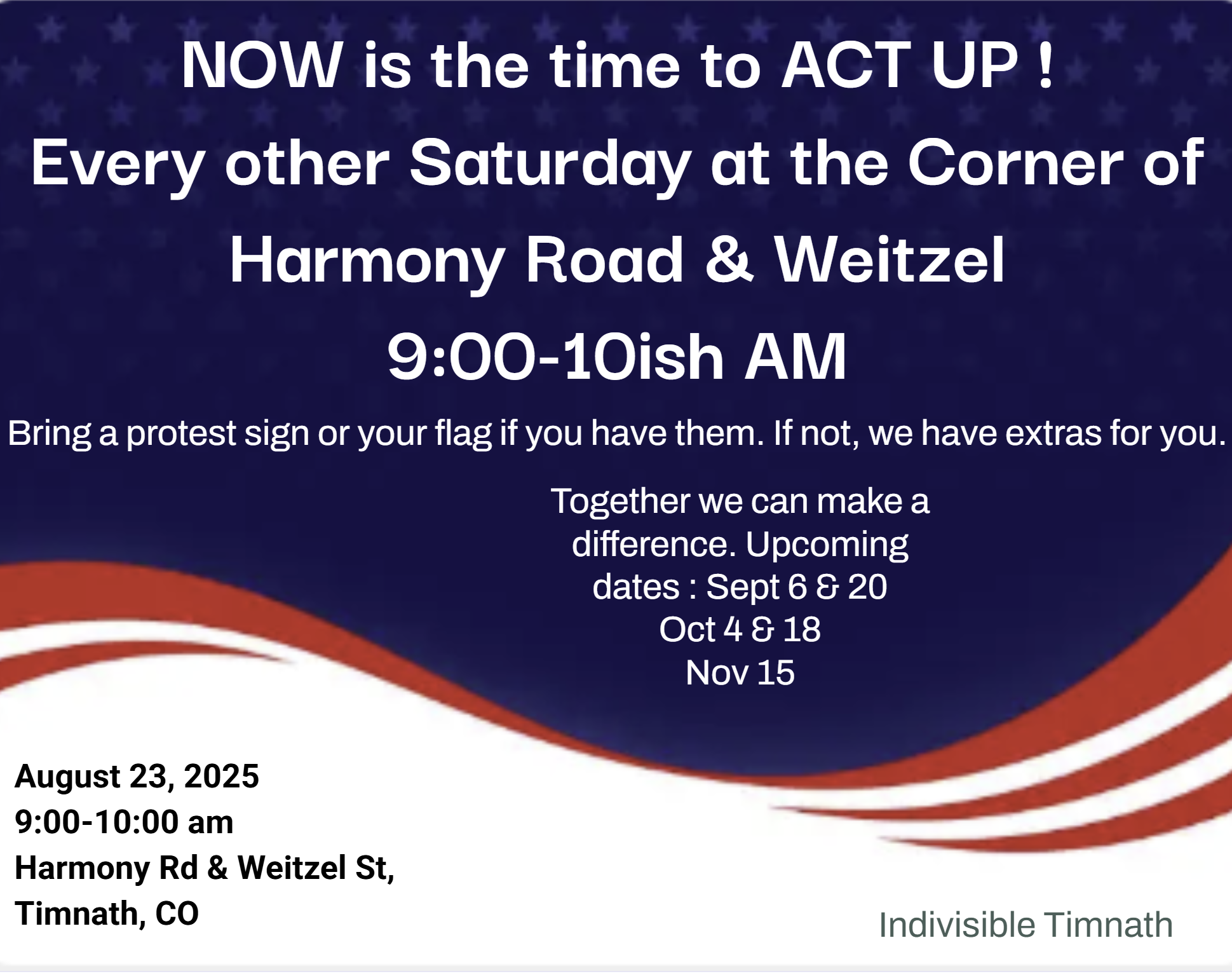 NOW is the time to ACT UP !
Every other Saturday at the Corner of
Harmony Road & Weitzel
9:00-10ish AM

Bring a protest sign or your flag if you have them. If not, we have extras for you.

Together we can make a difference. Upcoming dates : Sept 6 & 20
Oct 4 & 18
Nov 15

August 23, 2025
9:00-10:00 am
Harmony Rd & Weitzel St,
Timnath, CO

Indivisible Timnath